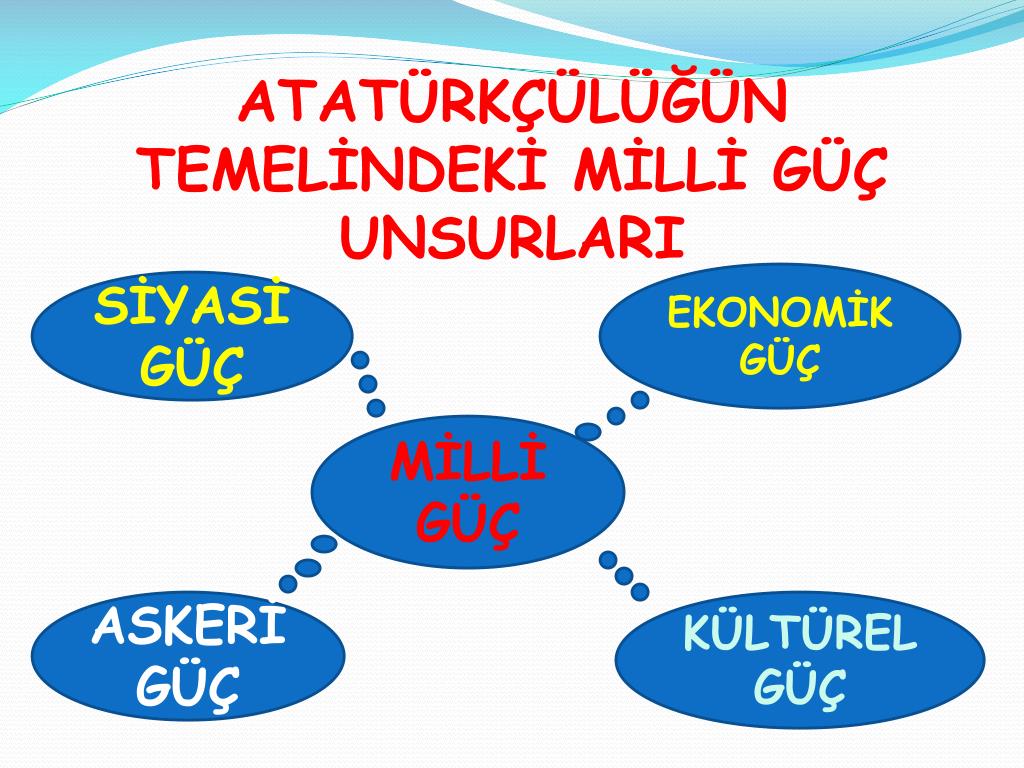 ATATÜRKÇÜLÜĞÜN TEMELİNDEKİ MİLLİ GÜÇ UNSURLARI

SİYASİ GÜÇ

EKONOMİK GÜÇ

MİLLİ GÜÇ

ASKERİ GÜÇ

KÜLTÜREL GÜÇ